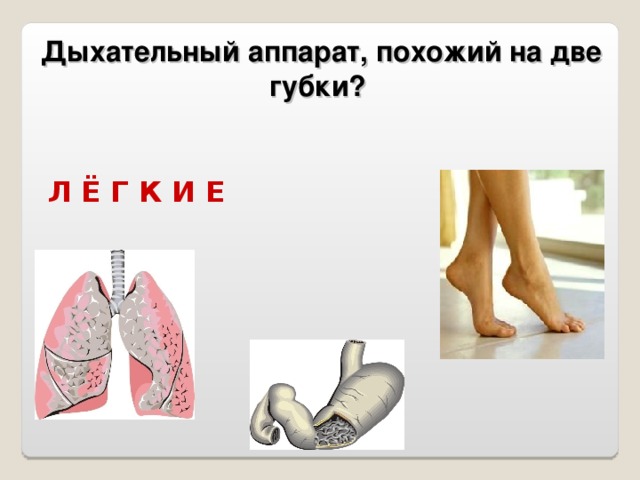 Дыхательный аппарат, похожий на две губки?

Л Ё Г К И Е